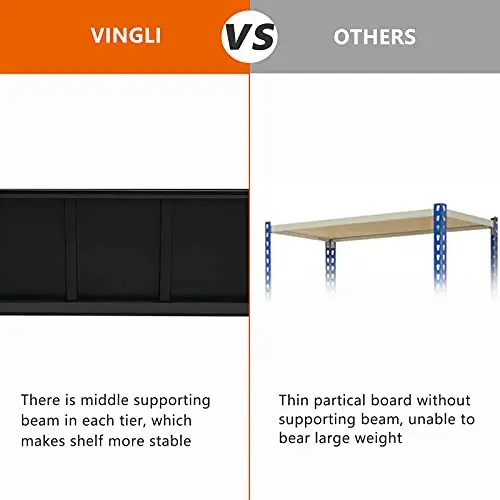 VINGLI

VS

OTHERS

There is middle supporting beam in each tier, which makes shelf more stable

Thin partical board without supporting beam, unable to bear large weight